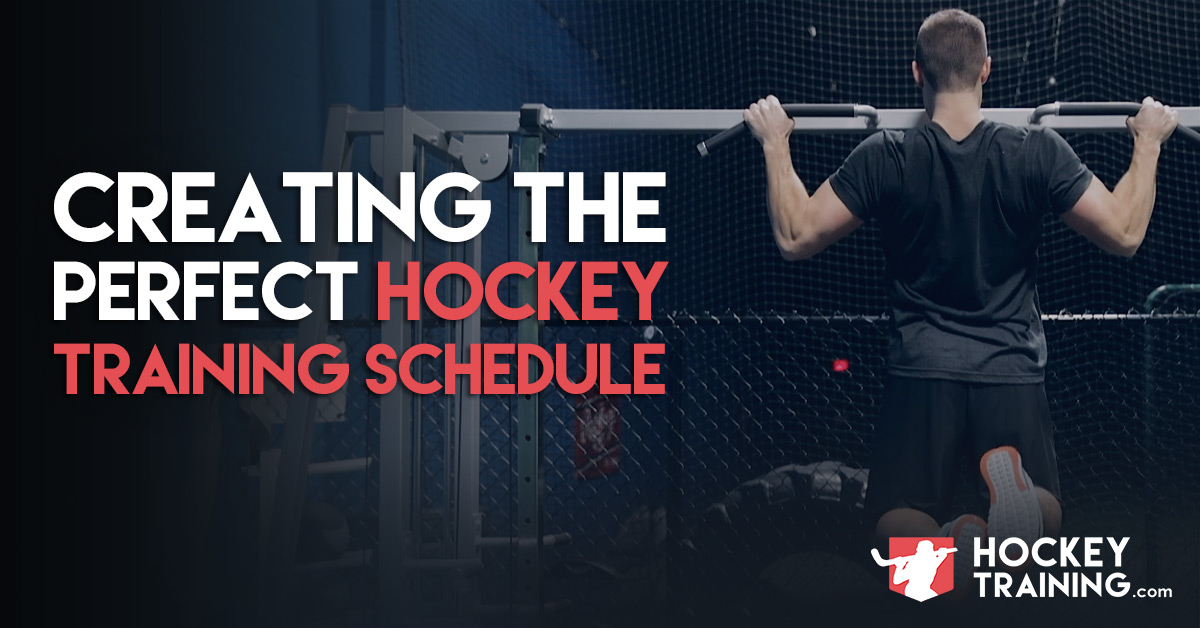 CREATING THE PERFECT HOCKEY TRAINING SCHEDULE

HOCKEY TRAINING.com